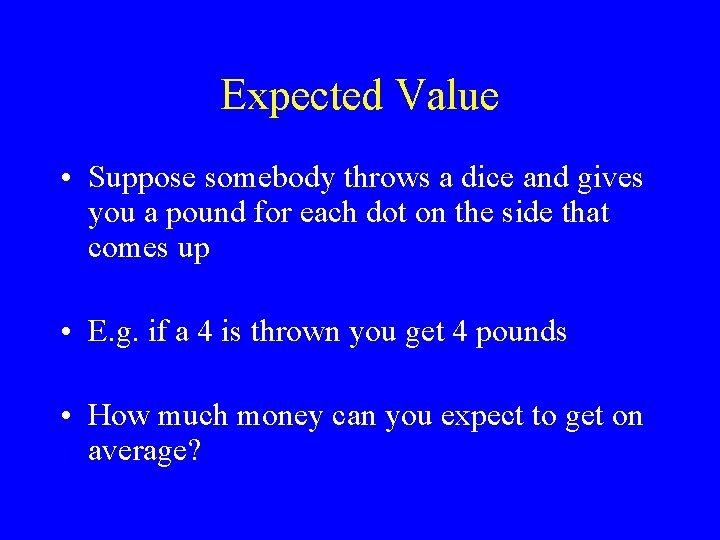 Expected Value

• Suppose somebody throws a dice and gives you a pound for each dot on the side that comes up

• E.g. if a 4 is thrown you get 4 pounds

• How much money can you expect to get on average?